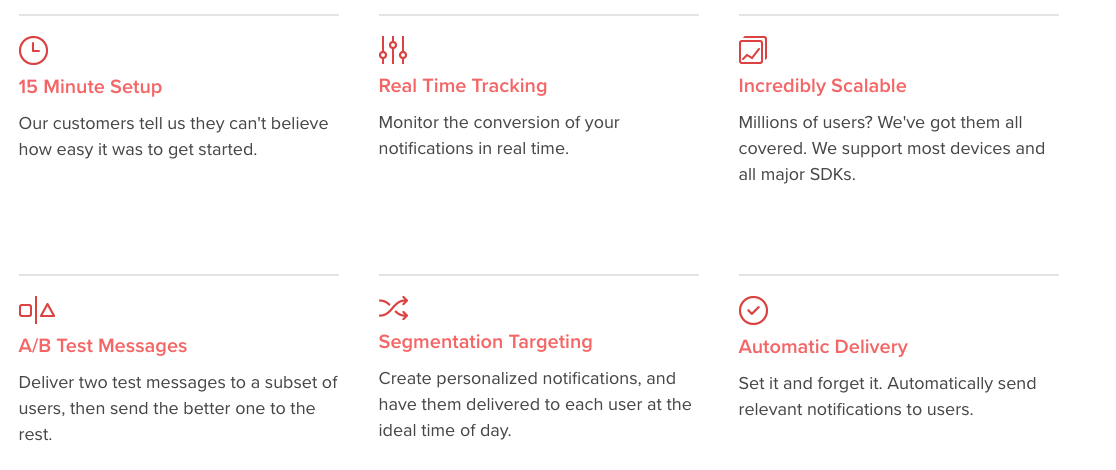 15 Minute Setup

Our customers tell us they can't believe how easy it was to get started.

Real Time Tracking

Monitor the conversion of your notifications in real time.

Incredibly Scalable

Millions of users? We've got them all covered. We support most devices and all major SDKs.

A/B Test Messages

Deliver two test messages to a subset of users, then send the better one to the rest.

Segmentation Targeting

Create personalized notifications, and have them delivered to each user at the ideal time of day.

Automatic Delivery

Set it and forget it. Automatically send relevant notifications to users.